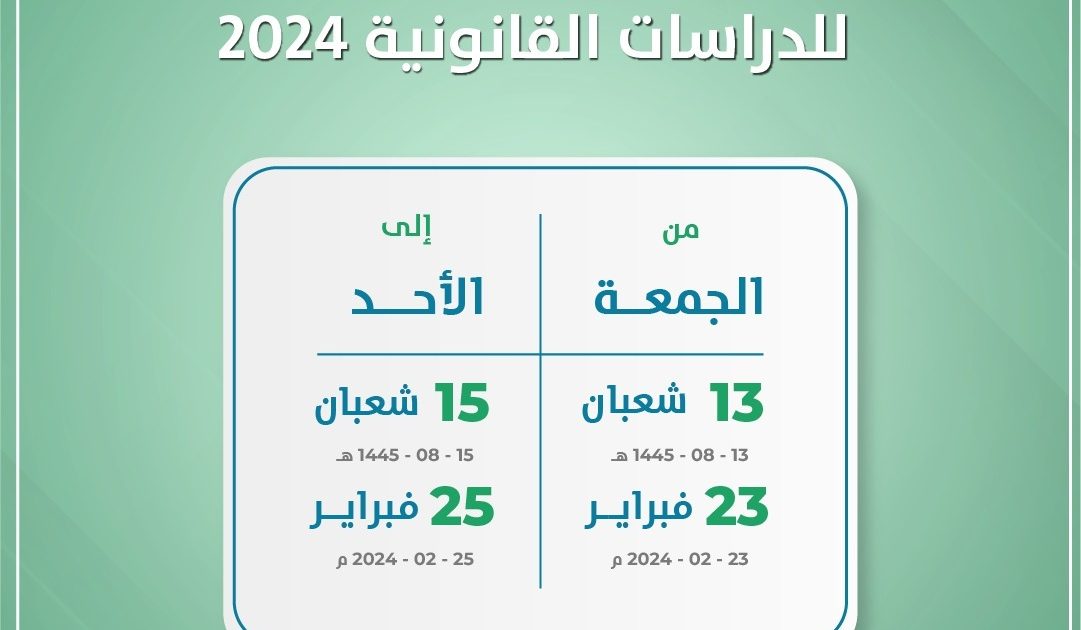 للدراسات القانونية 2024

من
الجمعة

13 شعبان
13 - 08 - 1445 هـ

23 فبراير
23 - 02 - 2024 م

إلى
الأحد

15 شعبان
15 - 08 - 1445 هـ

25 فبراير
25 - 02 - 2024 م